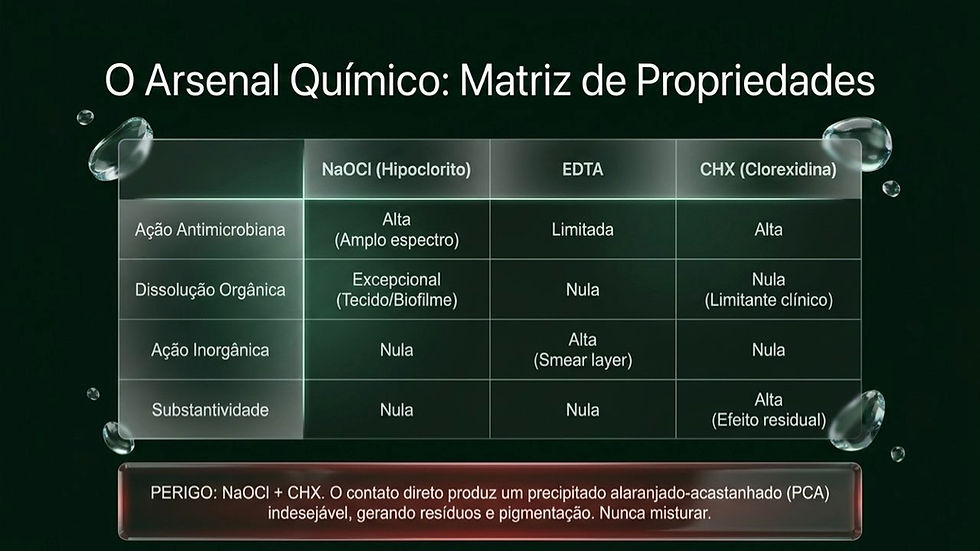 O Arsenal Químico: Matriz de Propriedades

| | NaOCl (Hipoclorito) | EDTA | CHX (Clorexidina) |
|---|---|---|---|
| Ação Antimicrobiana | Alta (Amplo espectro) | Limitada | Alta |
| Dissolução Orgânica | Excepcional (Tecido/Biofilme) | Nula | Nula (Limitante clínico) |
| Ação Inorgânica | Nula | Alta (Smear layer) | Nula |
| Substantividade | Nula | Nula | Alta (Efeito residual) |

PERIGO: NaOCl + CHX. O contato direto produz um precipitado alaranjado-acastanhado (PCA) indesejável, gerando resíduos e pigmentação. Nunca misturar.